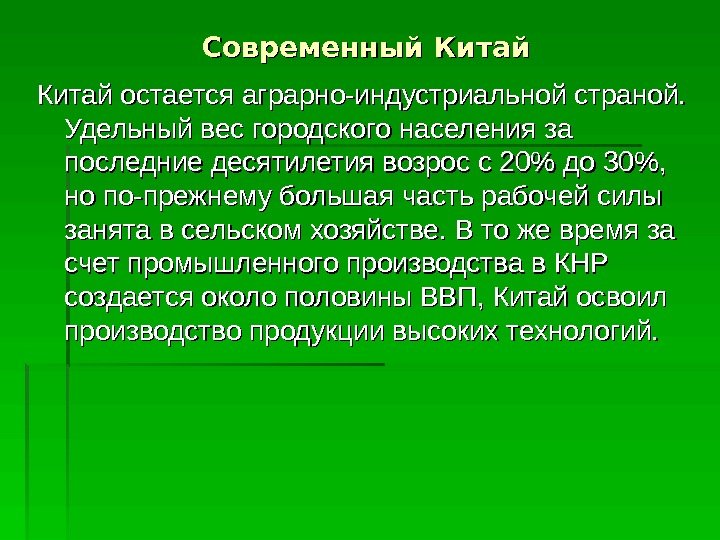 Современный Китай

Китай остается аграрно-индустриальной страной. Удельный вес городского населения за последние десятилетия возрос с 20% до 30%, но по-прежнему большая часть рабочей силы занята в сельском хозяйстве. В то же время за счет промышленного производства в КНР создается около половины ВВП, Китай освоил производство продукции высоких технологий.